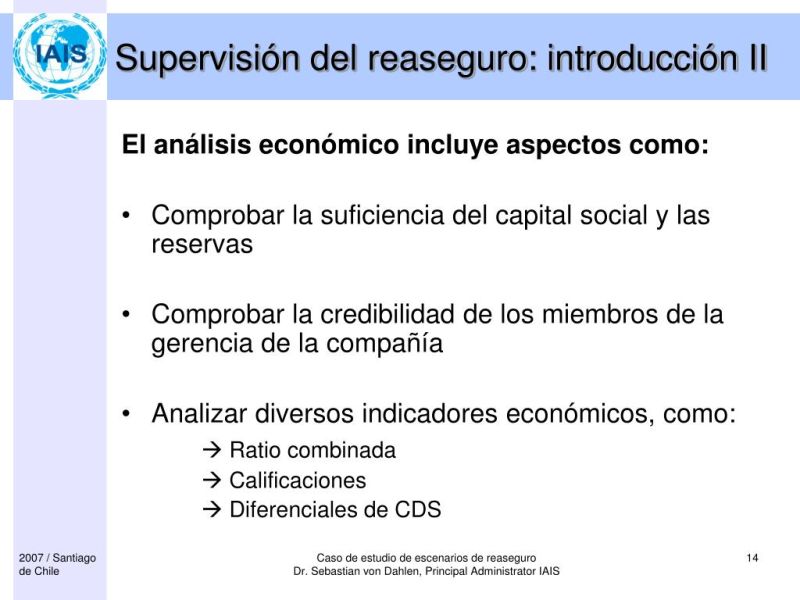 IAIS

Supervisión del reaseguro: introducción II

El análisis económico incluye aspectos como:

• Comprobar la suficiencia del capital social y las reservas

• Comprobar la credibilidad de los miembros de la gerencia de la compañía

• Analizar diversos indicadores económicos, como:
→ Ratio combinada
→ Calificaciones
→ Diferenciales de CDS

2007 / Santiago de Chile

Caso de estudio de escenarios de reaseguro
Dr. Sebastian von Dahlen, Principal Administrator IAIS

14